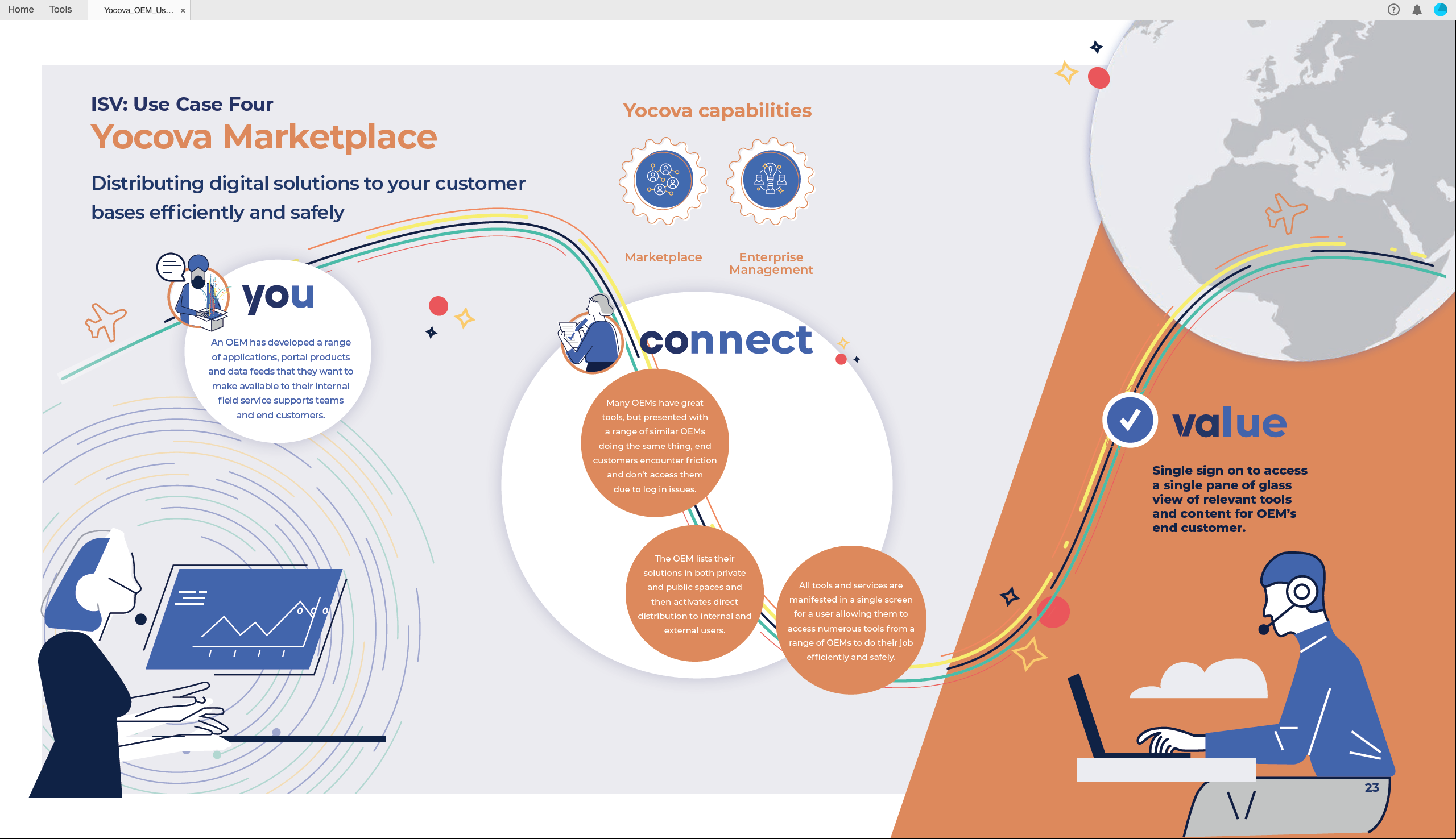 Home Tools Yocova_OEM_Us... ×

ISV: Use Case Four
Yocova Marketplace

Distributing digital solutions to your customer bases efficiently and safely

Yocova capabilities

Marketplace

Enterprise Management

you

An OEM has developed a range of applications, portal products and data feeds that they want to make available to their internal field service supports teams and end customers.

connect

Many OEMs have great tools, but presented with a range of similar OEMs doing the same thing, end customers encounter friction and don't access them due to log in issues.

The OEM lists their solutions in both private and public spaces and then activates direct distribution to internal and external users.

All tools and services are manifested in a single screen for a user allowing them to access numerous tools from a range of OEMs to do their job efficiently and safely.

value

Single sign on to access a single pane of glass view of relevant tools and content for OEM's end customer.

23